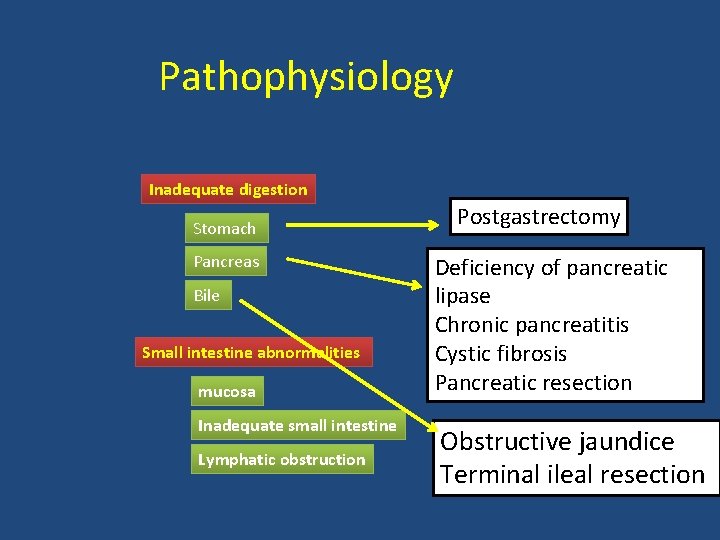 Pathophysiology

Inadequate digestion

Stomach

Pancreas

Bile

Small intestine abnormalities

mucosa

Inadequate small intestine

Lymphatic obstruction

Postgastrectomy

Deficiency of pancreatic lipase
Chronic pancreatitis
Cystic fibrosis
Pancreatic resection

Obstructive jaundice
Terminal ileal resection